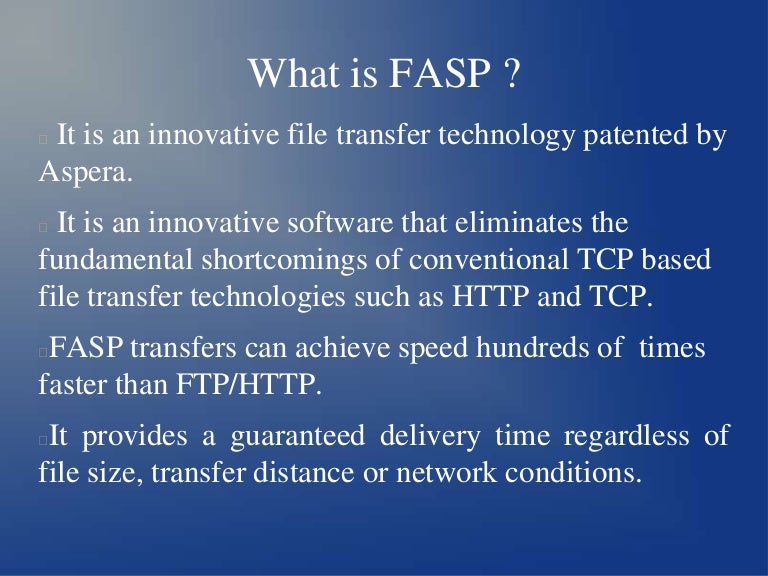 What is FASP ?

 It is an innovative file transfer technology patented by Aspera.

 It is an innovative software that eliminates the fundamental shortcomings of conventional TCP based file transfer technologies such as HTTP and TCP.

FASP transfers can achieve speed hundreds of times faster than FTP/HTTP.

It provides a guaranteed delivery time regardless of file size, transfer distance or network conditions.